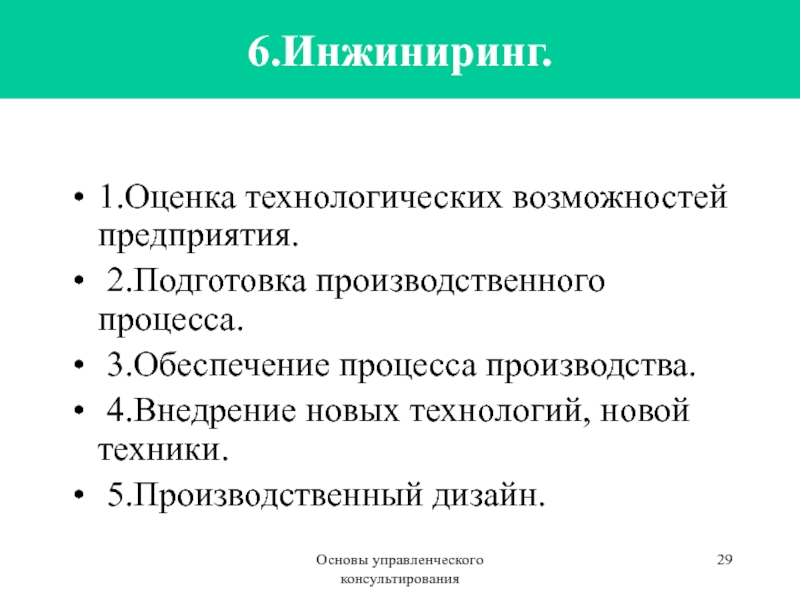 6.Инжиниринг.

• 1.Оценка технологических возможностей предприятия.
• 2.Подготовка производственного процесса.
• 3.Обеспечение процесса производства.
• 4.Внедрение новых технологий, новой техники.
• 5.Производственный дизайн.

Основы управленческого консультирования

29